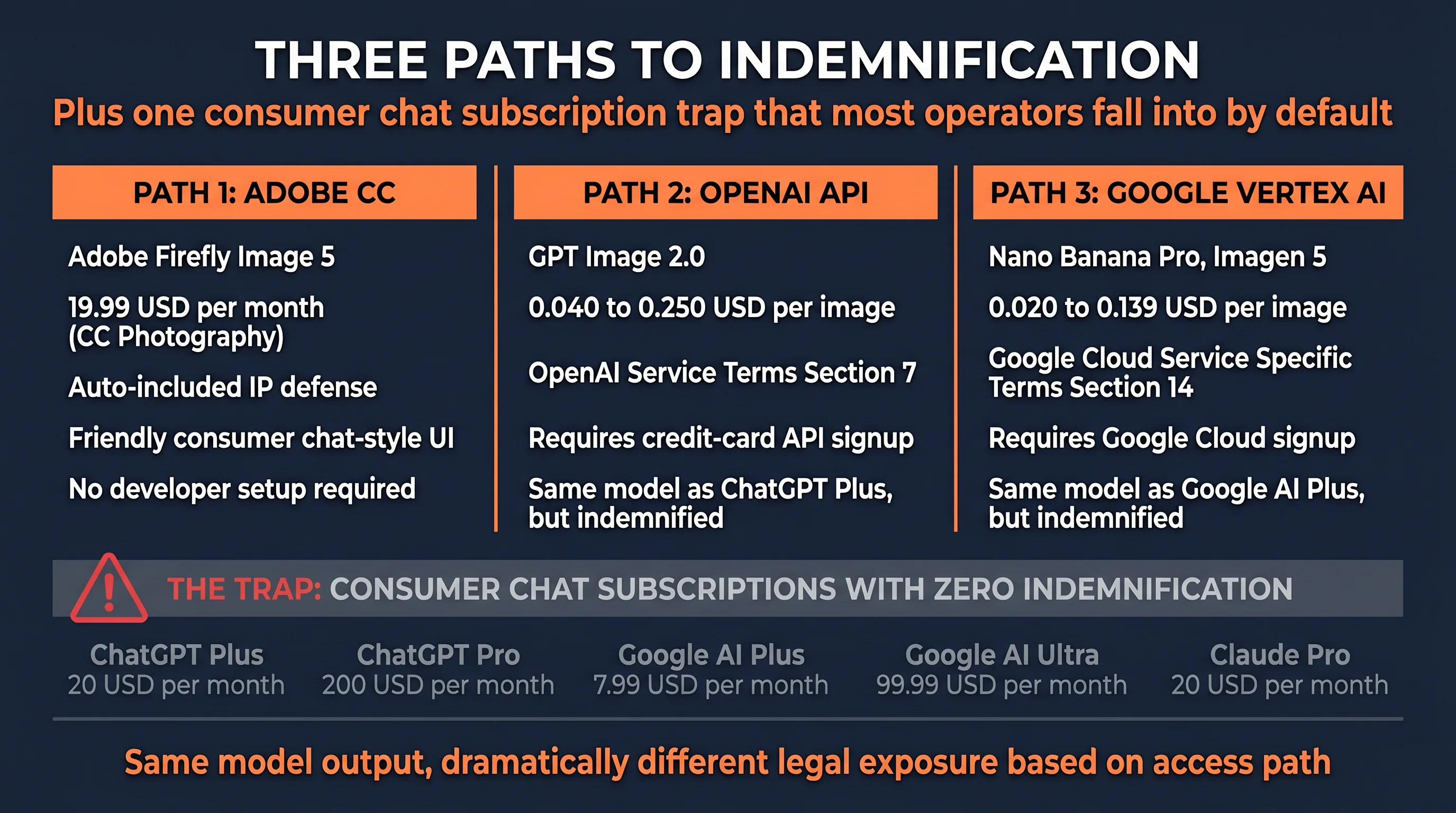 THREE PATHS TO INDEMNIFICATION

Plus one consumer chat subscription trap that most operators fall into by default

PATH 1: ADOBE CC

Adobe Firefly Image 5

19.99 USD per month (CC Photography)

Auto-included IP defense

Friendly consumer chat-style UI

No developer setup required

PATH 2: OPENAI API

GPT Image 2.0

0.040 to 0.250 USD per image

OpenAI Service Terms Section 7

Requires credit-card API signup

Same model as ChatGPT Plus, but indemnified

PATH 3: GOOGLE VERTEX AI

Nano Banana Pro, Imagen 5

0.020 to 0.139 USD per image

Google Cloud Service Specific Terms Section 14

Requires Google Cloud signup

Same model as Google AI Plus, but indemnified

THE TRAP: CONSUMER CHAT SUBSCRIPTIONS WITH ZERO INDEMNIFICATION

ChatGPT Plus
20 USD per month

ChatGPT Pro
200 USD per month

Google AI Plus
7.99 USD per month

Google AI Ultra
99.99 USD per month

Claude Pro
20 USD per month

Same model output, dramatically different legal exposure based on access path